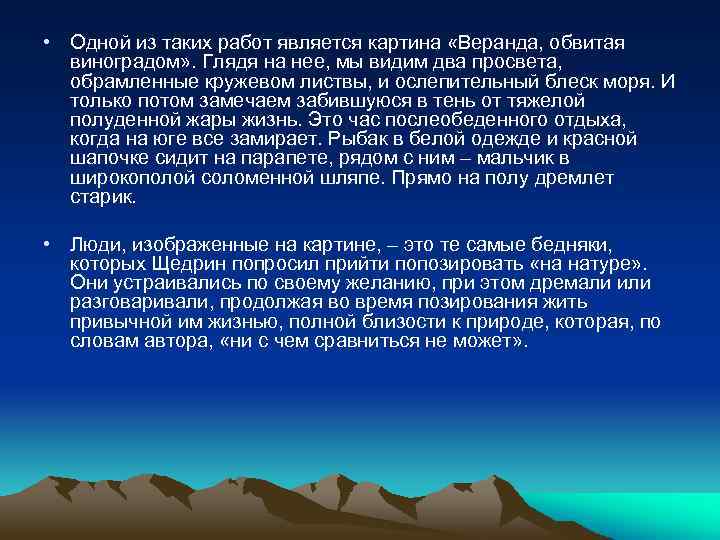 • Одной из таких работ является картина «Веранда, обвитая виноградом». Глядя на нее, мы видим два просвета, обрамленные кружевом листвы, и ослепительный блеск моря. И только потом замечаем забившуюся в тень от тяжелой полуденной жары жизнь. Это час послеобеденного отдыха, когда на юге все замирает. Рыбак в белой одежде и красной шапочке сидит на парапете, рядом с ним – мальчик в широкополой соломенной шляпе. Прямо на полу дремлет старик.

• Люди, изображенные на картине, – это те самые бедняки, которых Щедрин попросил прийти попозировать «на натуре». Они устраивались по своему желанию, при этом дремали или разговаривали, продолжая во время позирования жить привычной им жизнью, полной близости к природе, которая, по словам автора, «ни с чем сравниться не может».